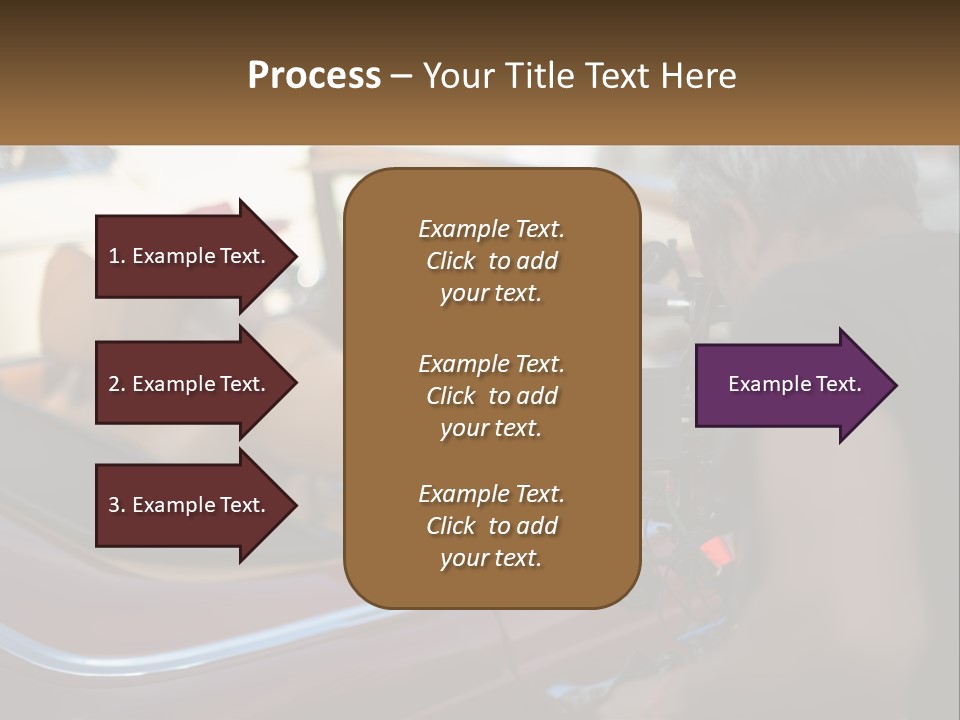 Process – Your Title Text Here

1. Example Text.

2. Example Text.

3. Example Text.

Example Text. Click to add your text.

Example Text. Click to add your text.

Example Text. Click to add your text.

Example Text.